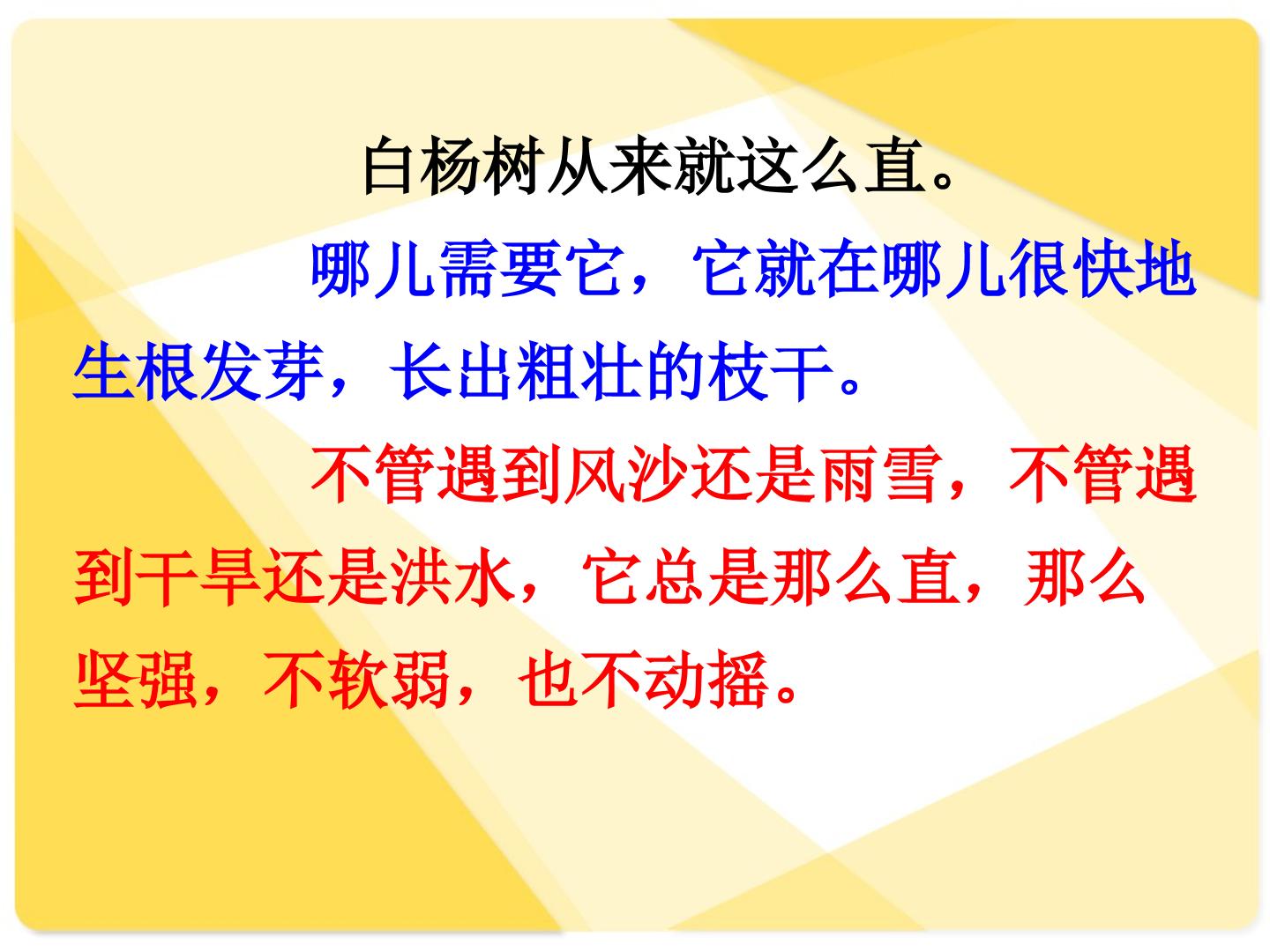 白杨树从来就这么直。

哪儿需要它，它就在哪儿很快地生根发芽，长出粗壮的枝干。

不管遇到风沙还是雨雪，不管遇到干旱还是洪水，它总是那么直，那么坚强，不软弱，也不动摇。